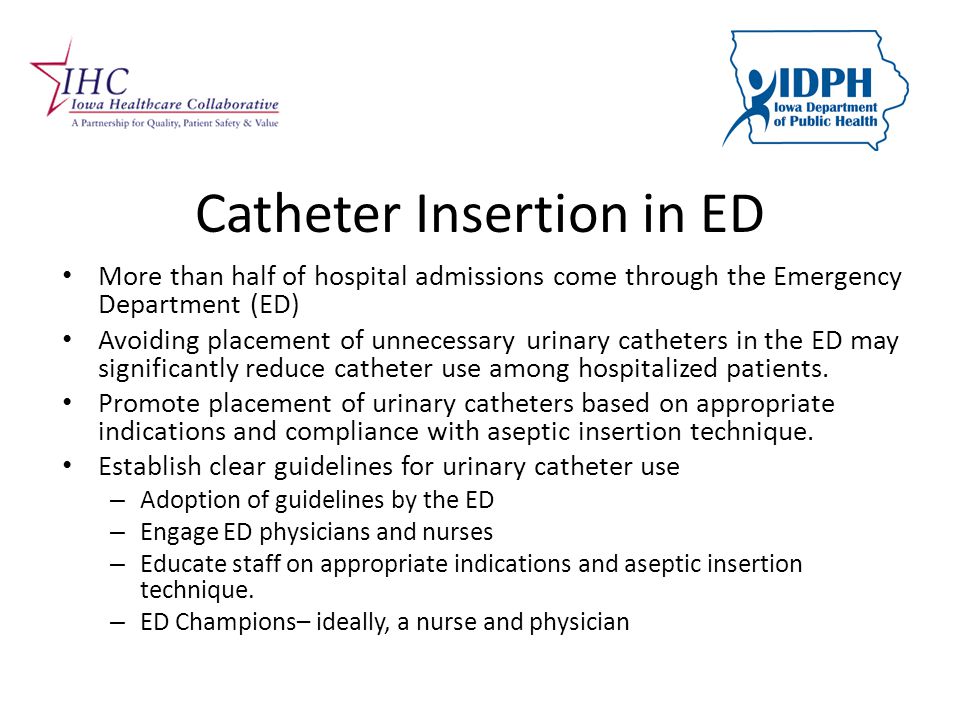 IHC
Iowa Healthcare Collaborative
A Partnership for Quality, Patient Safety & Value

IDPH
Iowa Department of Public Health

Catheter Insertion in ED

• More than half of hospital admissions come through the Emergency Department (ED)
• Avoiding placement of unnecessary urinary catheters in the ED may significantly reduce catheter use among hospitalized patients.
• Promote placement of urinary catheters based on appropriate indications and compliance with aseptic insertion technique.
• Establish clear guidelines for urinary catheter use
– Adoption of guidelines by the ED
– Engage ED physicians and nurses
– Educate staff on appropriate indications and aseptic insertion technique.
– ED Champions– ideally, a nurse and physician